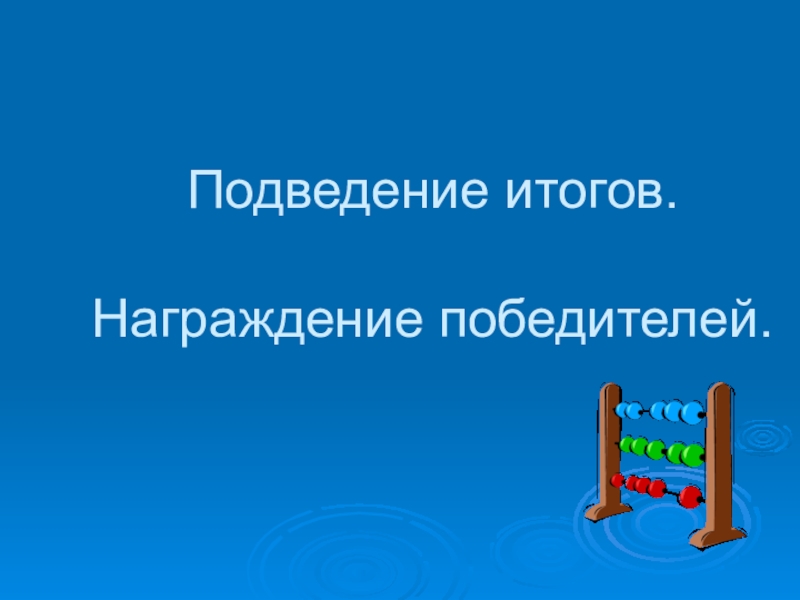 Подведение итогов.

Награждение победителей.